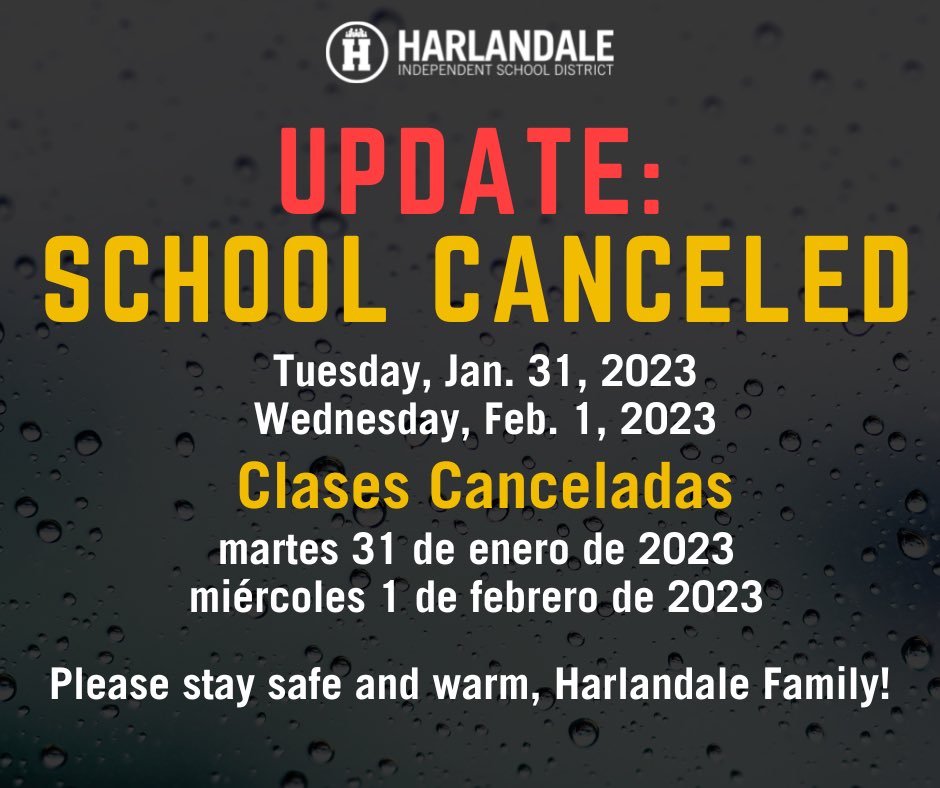 H HARLANDALE
INDEPENDENT SCHOOL DISTRICT

UPDATE:
SCHOOL CANCELED

Tuesday, Jan. 31, 2023
Wednesday, Feb. 1, 2023

Clases Canceladas

martes 31 de enero de 2023
miércoles 1 de febrero de 2023

Please stay safe and warm, Harlandale Family!